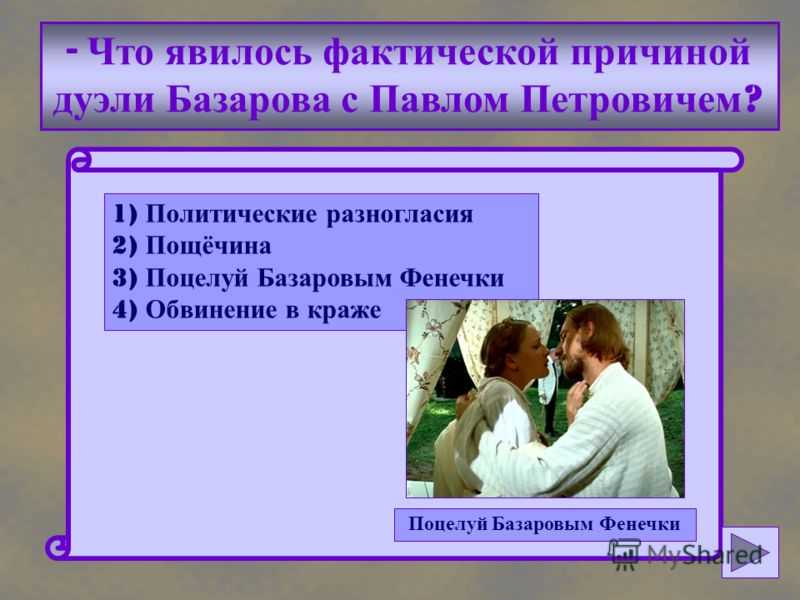 - Что явилось фактической причиной дуэли Базарова с Павлом Петровичем?

1) Политические разногласия
2) Пощёчина
3) Поцелуй Базаровым Фенечки
4) Обвинение в краже

Поцелуй Базаровым Фенечки

MyShared